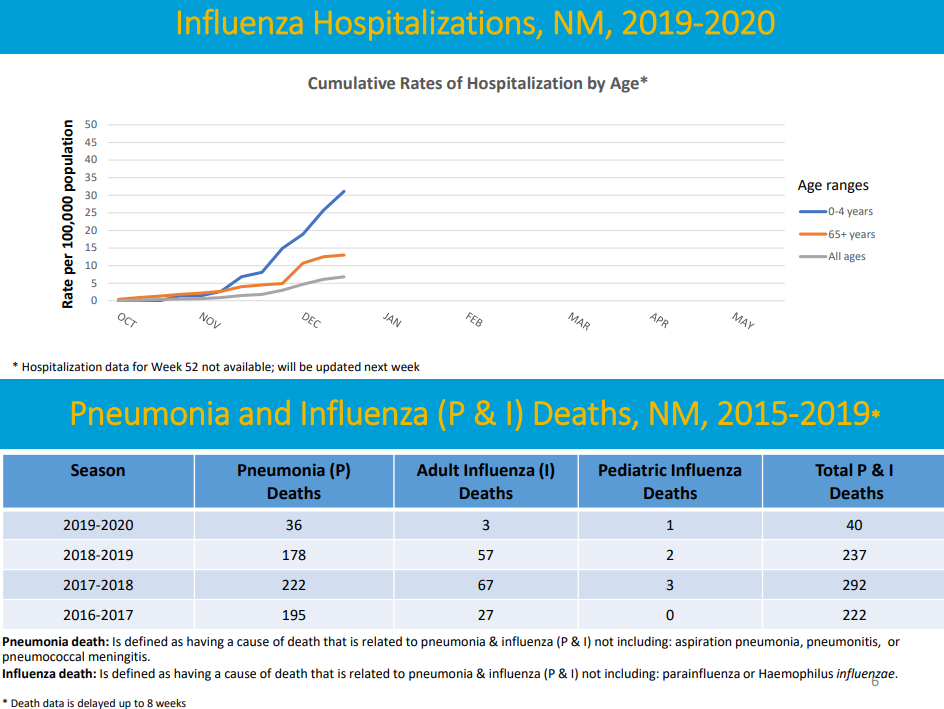 Influenza Hospitalizations, NM, 2019-2020

Cumulative Rates of Hospitalization by Age*

Rate per 100,000 population

50
45
40
35
30
25
20
15
10
5
0

OCT NOV DEC JAN FEB MAR APR MAY

Age ranges
0-4 years
65+ years
All ages

* Hospitalization data for Week 52 not available; will be updated next week

Pneumonia and Influenza (P & I) Deaths, NM, 2015-2019*

| Season | Pneumonia (P) Deaths | Adult Influenza (I) Deaths | Pediatric Influenza Deaths | Total P & I Deaths |
|---|---|---|---|---|
| 2019-2020 | 36 | 3 | 1 | 40 |
| 2018-2019 | 178 | 57 | 2 | 237 |
| 2017-2018 | 222 | 67 | 3 | 292 |
| 2016-2017 | 195 | 27 | 0 | 222 |

Pneumonia death: Is defined as having a cause of death that is related to pneumonia & influenza (P & I) not including: aspiration pneumonia, pneumonitis, or pneumococcal meningitis.
Influenza death: Is defined as having a cause of death that is related to pneumonia & influenza (P & I) not including: parainfluenza or Haemophilus influenzae.

6

* Death data is delayed up to 8 weeks